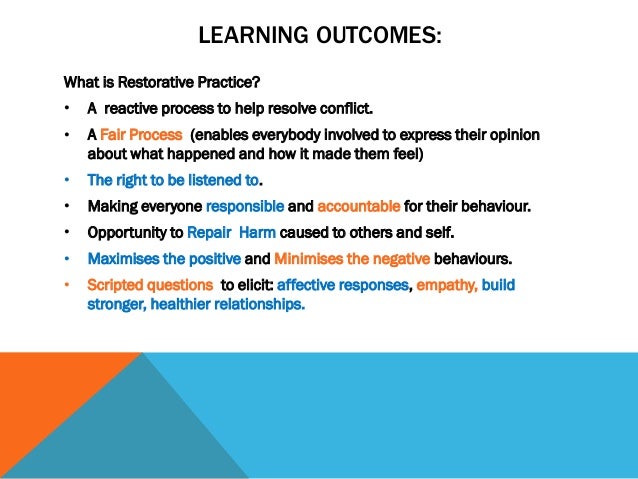 LEARNING OUTCOMES:

What is Restorative Practice?

• A reactive process to help resolve conflict.

• A Fair Process (enables everybody involved to express their opinion about what happened and how it made them feel)

• The right to be listened to.

• Making everyone responsible and accountable for their behaviour.

• Opportunity to Repair Harm caused to others and self.

• Maximises the positive and Minimises the negative behaviours.

• Scripted questions to elicit: affective responses, empathy, build stronger, healthier relationships.